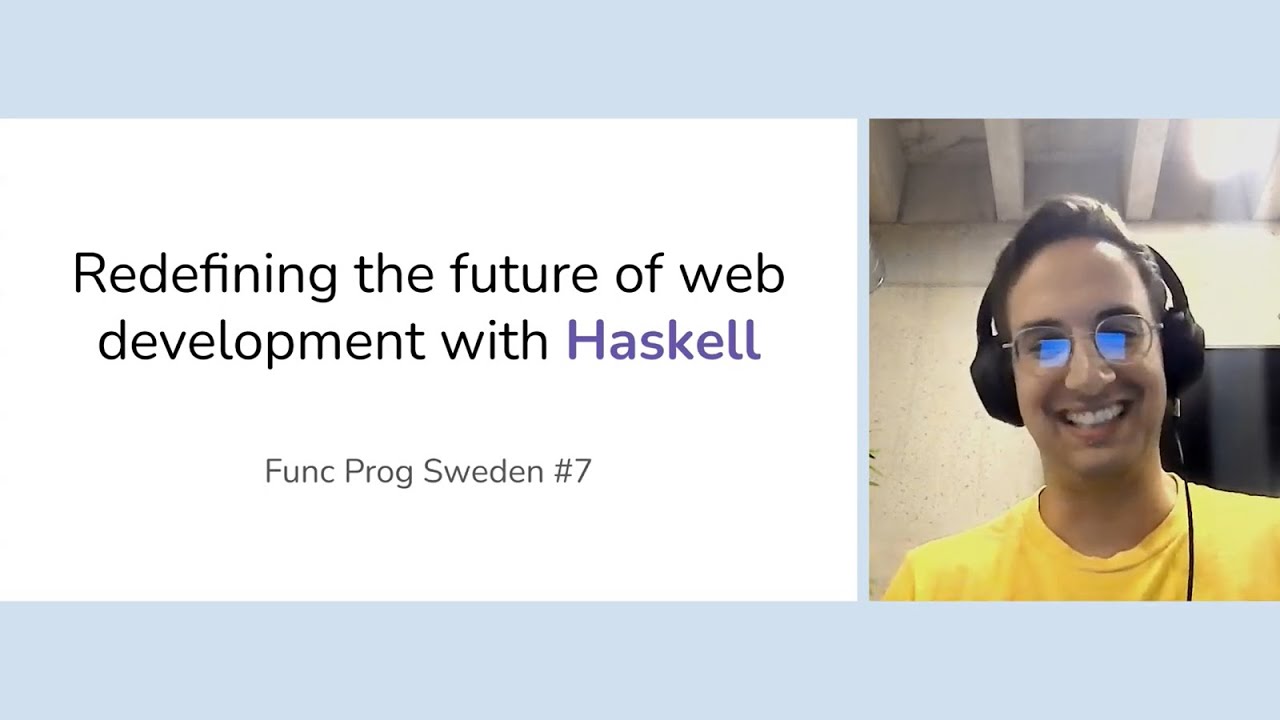 Redefining the future of web development with Haskell

Func Prog Sweden #7